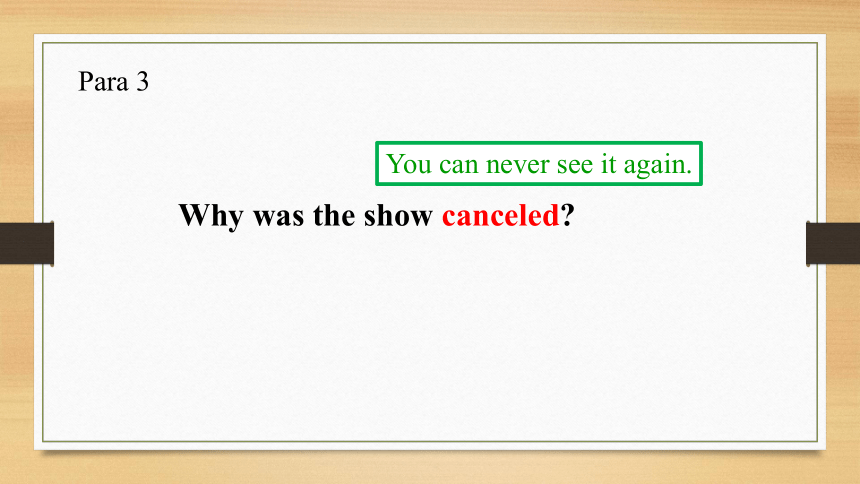 Para 3

You can never see it again.

Why was the show canceled?